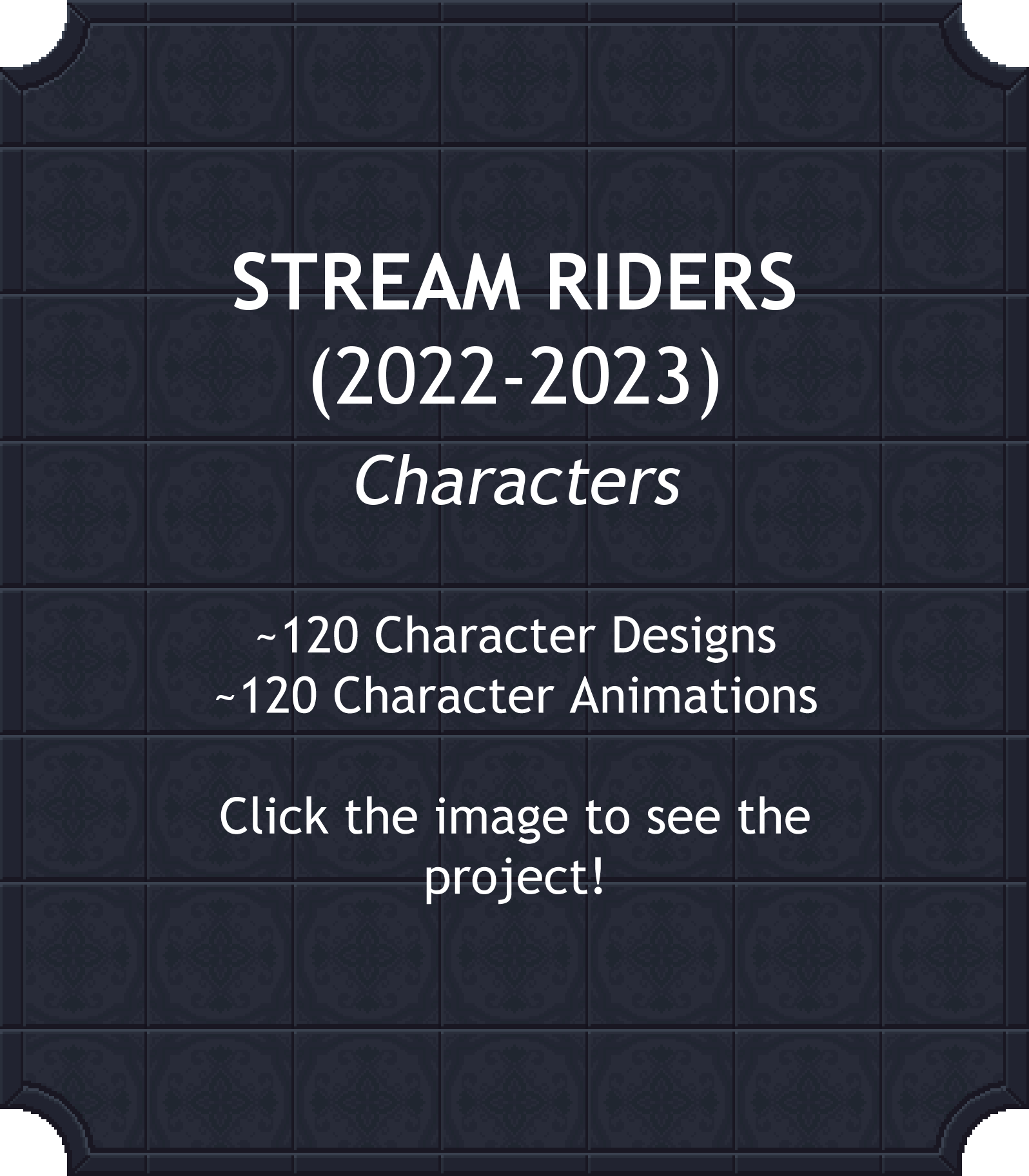 STREAM RIDERS
(2022-2023)
Characters

~120 Character Designs
~120 Character Animations

Click the image to see the project!